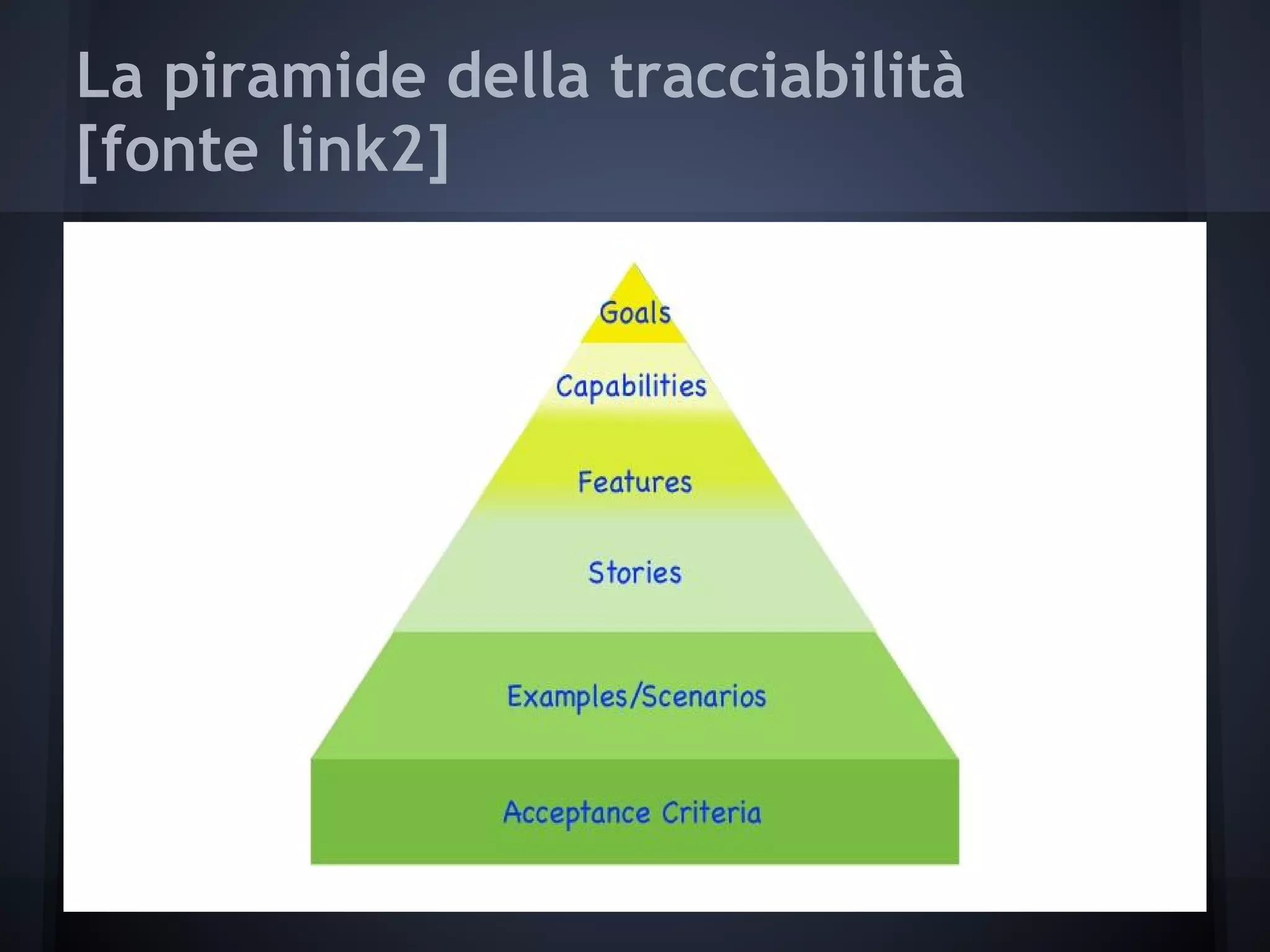 La piramide della tracciabilità [fonte link2]

Goals

Capabilities

Features

Stories

Examples/Scenarios

Acceptance Criteria